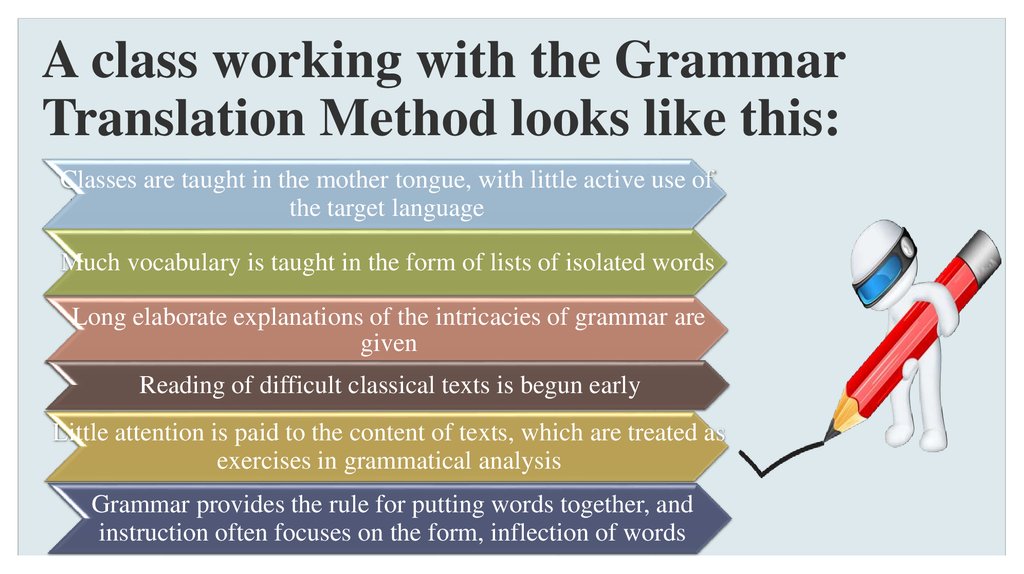 A class working with the Grammar Translation Method looks like this:

Classes are taught in the mother tongue, with little active use of the target language

Much vocabulary is taught in the form of lists of isolated words

Long elaborate explanations of the intricacies of grammar are given

Reading of difficult classical texts is begun early

Little attention is paid to the content of texts, which are treated as exercises in grammatical analysis

Grammar provides the rule for putting words together, and instruction often focuses on the form, inflection of words